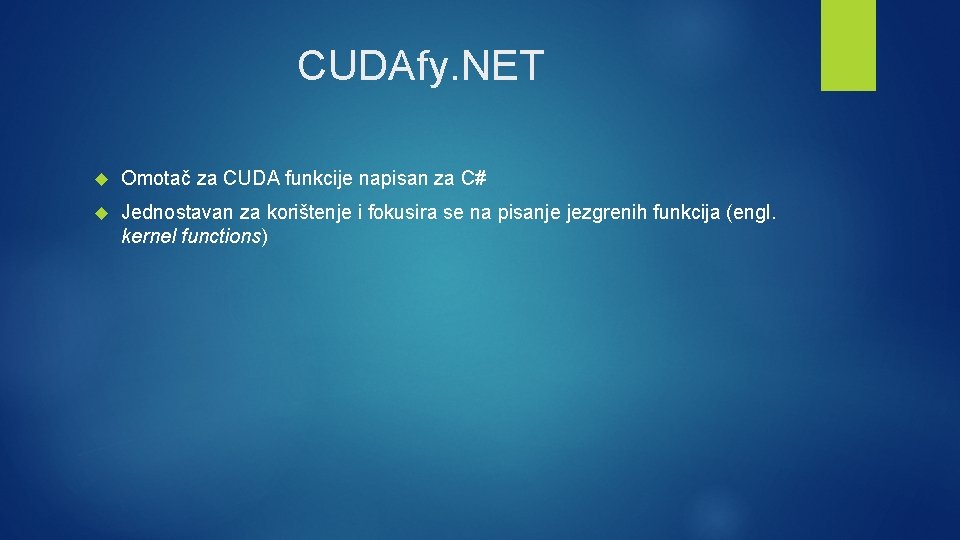 CUDAfy.NET

Omotač za CUDA funkcije napisan za C#

Jednostavan za korištenje i fokusira se na pisanje jezgrenih funkcija (engl. kernel functions)